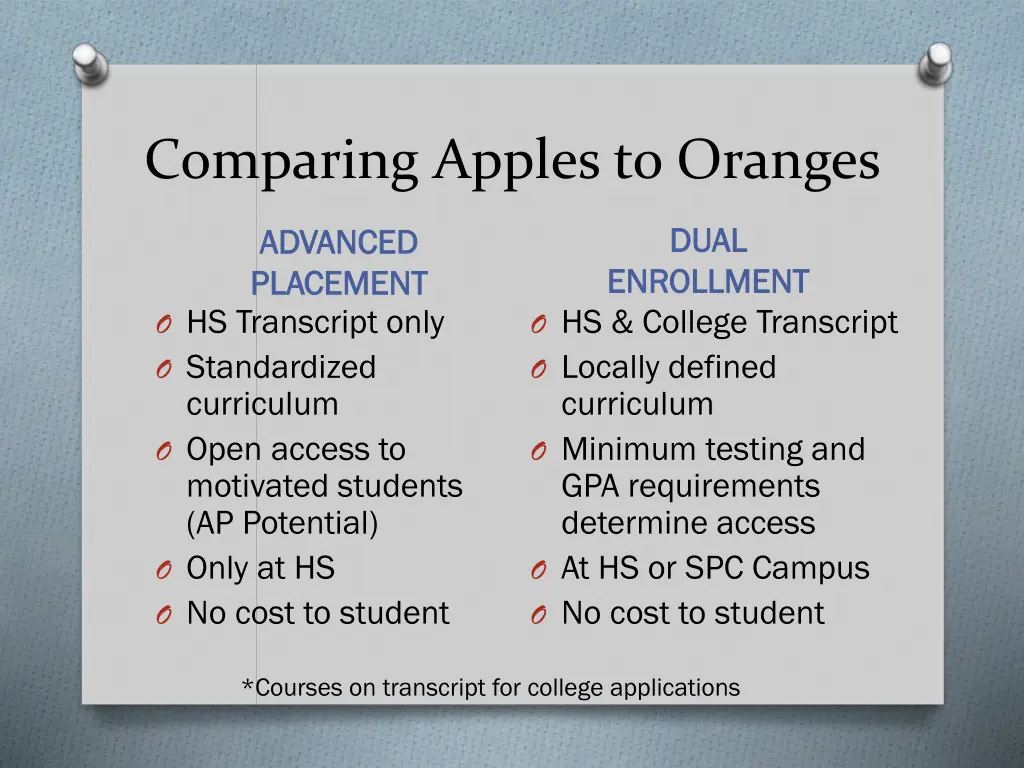 Comparing Apples to Oranges

ADVANCED PLACEMENT

O HS Transcript only
O Standardized curriculum
O Open access to motivated students (AP Potential)
O Only at HS
O No cost to student

DUAL ENROLLMENT

O HS & College Transcript
O Locally defined curriculum
O Minimum testing and GPA requirements determine access
O At HS or SPC Campus
O No cost to student

*Courses on transcript for college applications